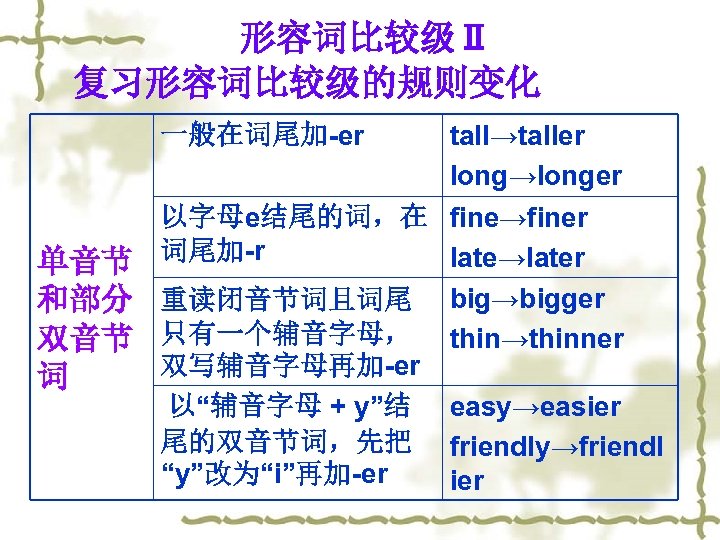 形容词比较级 Ⅱ
复习形容词比较级的规则变化

| 单音节和部分双音节词 | 一般在词尾加-er | tall→taller long→longer |
|---|---|---|
| | 以字母e结尾的词，在词尾加-r | fine→finer late→later |
| | 重读闭音节词且词尾只有一个辅音字母，双写辅音字母再加-er | big→bigger thin→thinner |
| | 以“辅音字母 + y”结尾的双音节词，先把“y”改为“i”再加-er | easy→easier friendly→friendlier |